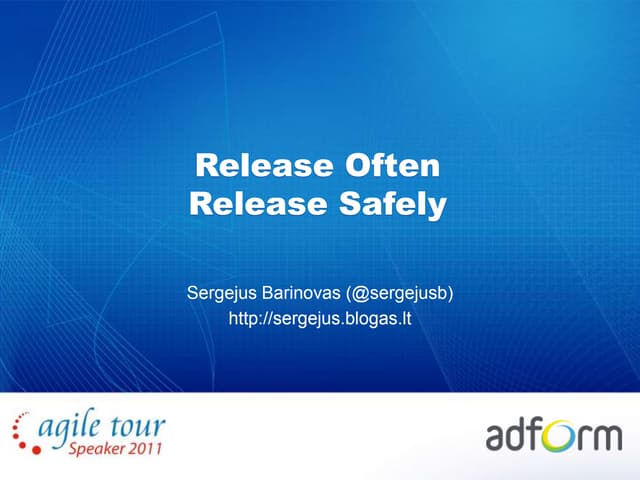 Release Often
Release Safely

Sergejus Barinovas (@sergejusb)
http://sergejus.blogas.lt

agile tour
Speaker 2011

adform